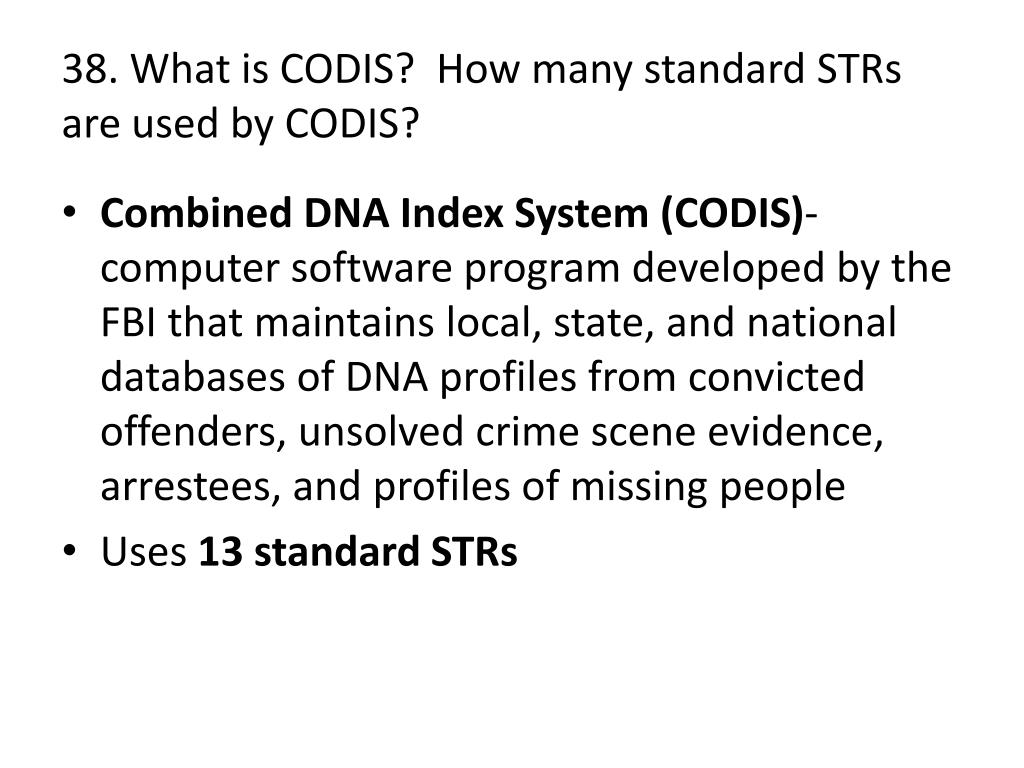 38. What is CODIS?  How many standard STRs are used by CODIS?

• Combined DNA Index System (CODIS)- computer software program developed by the FBI that maintains local, state, and national databases of DNA profiles from convicted offenders, unsolved crime scene evidence, arrestees, and profiles of missing people
• Uses 13 standard STRs